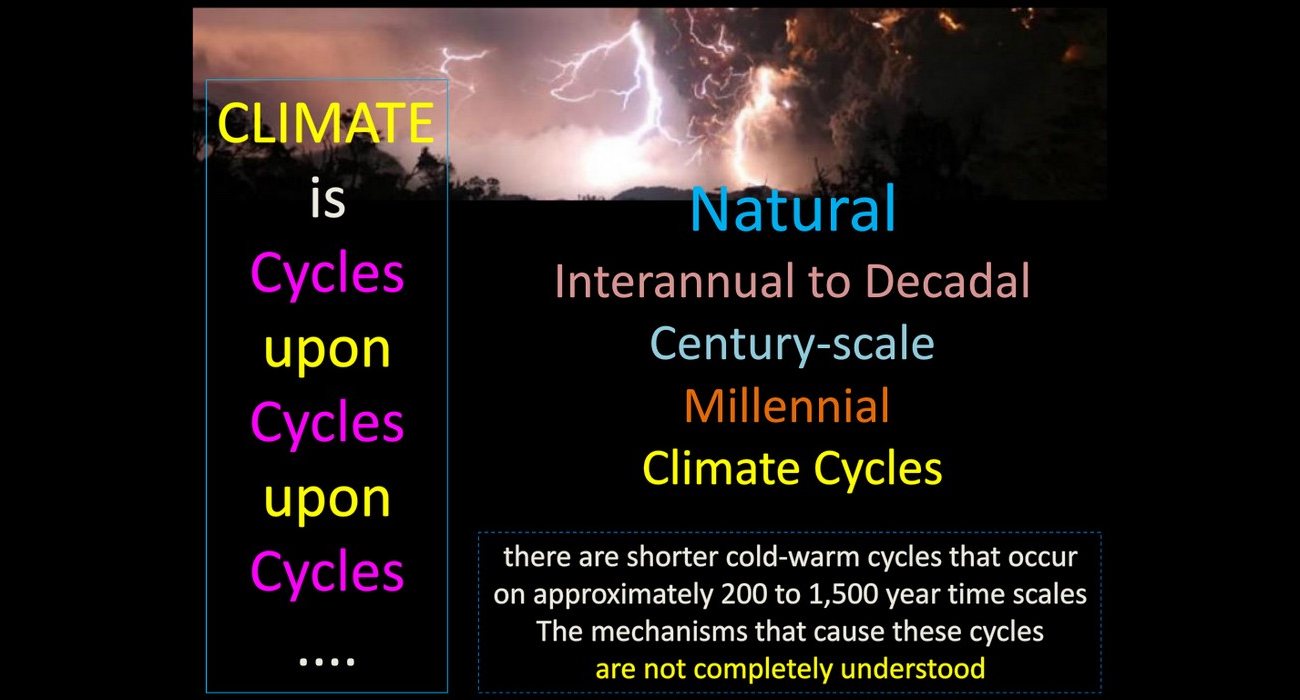 CLIMATE
is
Cycles
upon
Cycles
upon
Cycles
....

Natural
Interannual to Decadal
Century-scale
Millennial
Climate Cycles

there are shorter cold-warm cycles that occur on approximately 200 to 1,500 year time scales
The mechanisms that cause these cycles
are not completely understood